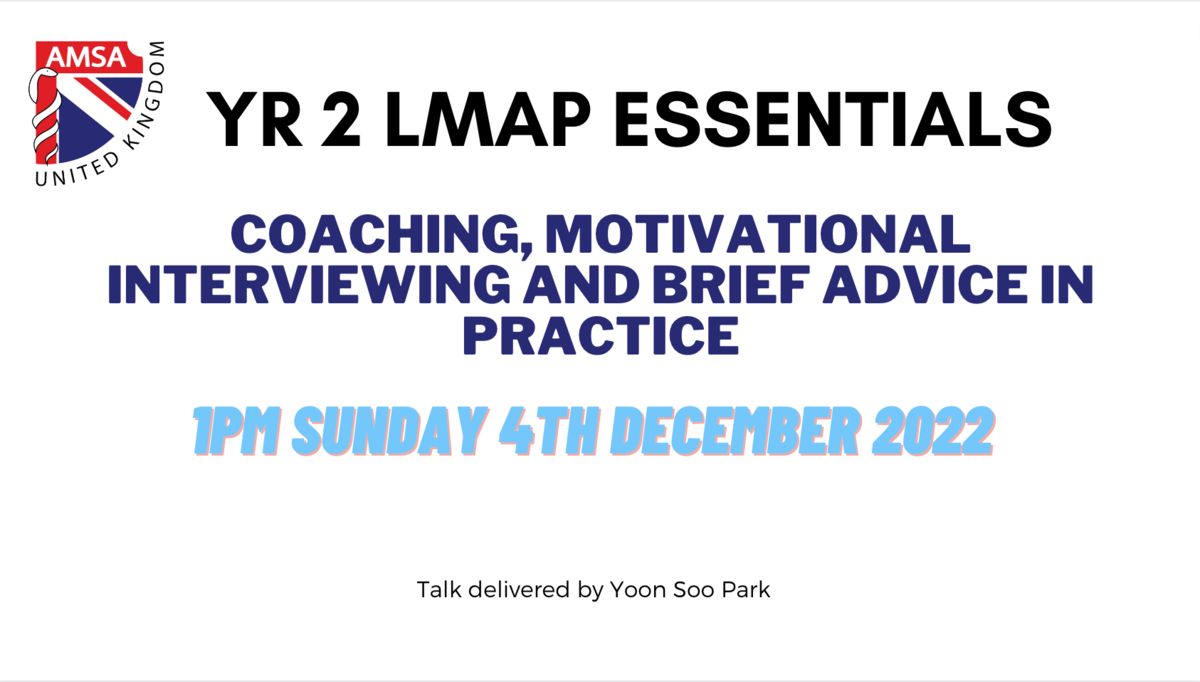 AMSA
UNITED KINGDOM

YR 2 LMAP ESSENTIALS

COACHING, MOTIVATIONAL INTERVIEWING AND BRIEF ADVICE IN PRACTICE

1PM SUNDAY 4TH DECEMBER 2022

Talk delivered by Yoon Soo Park